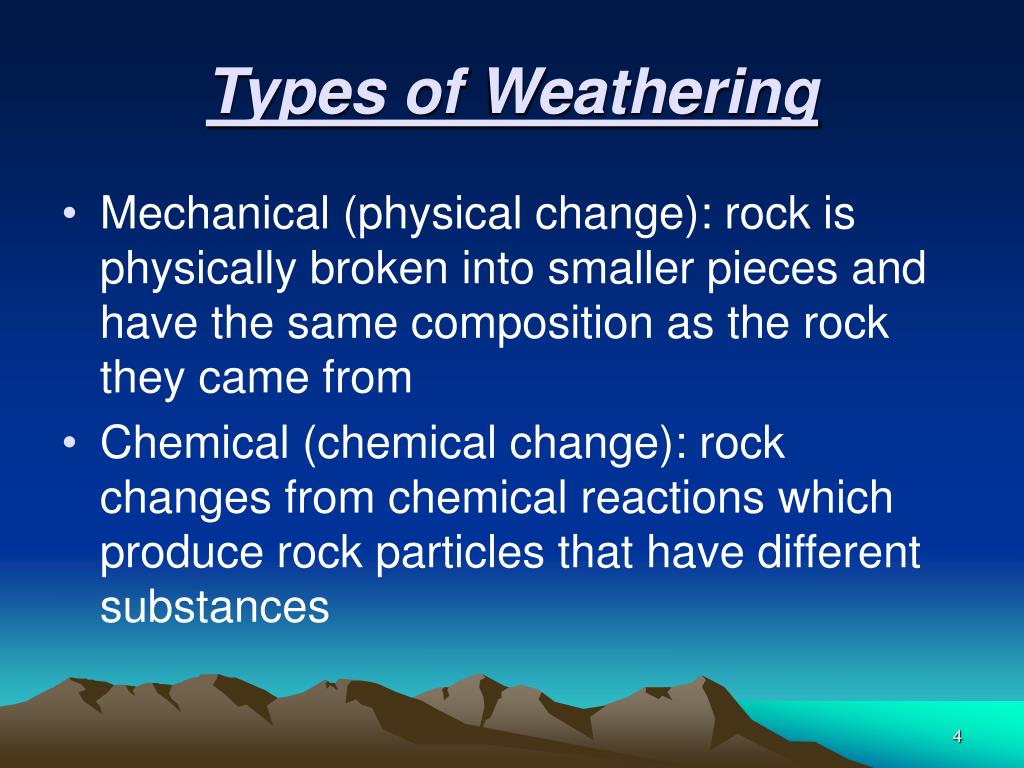 Types of Weathering

• Mechanical (physical change): rock is physically broken into smaller pieces and have the same composition as the rock they came from

• Chemical (chemical change): rock changes from chemical reactions which produce rock particles that have different substances

4